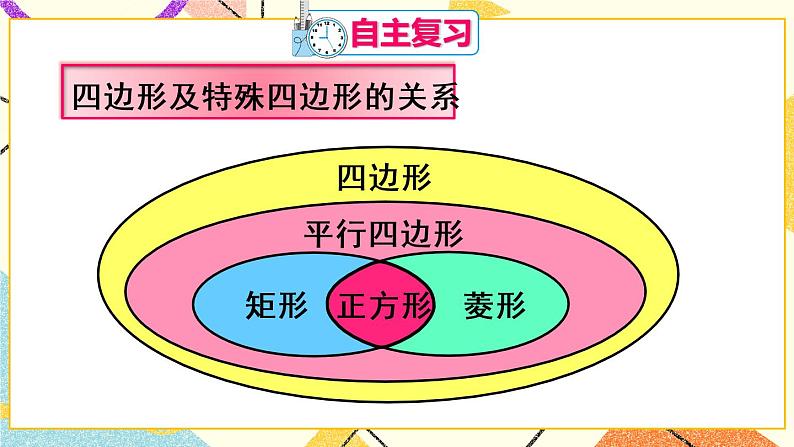 自主复习

四边形及特殊四边形的关系

四边形

平行四边形

矩形

正方形

菱形